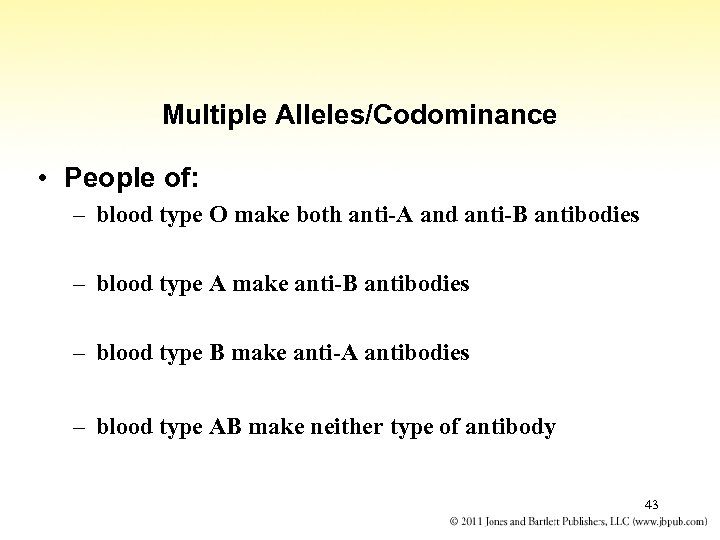 Multiple Alleles/Codominance

• People of:

– blood type O make both anti-A and anti-B antibodies

– blood type A make anti-B antibodies

– blood type B make anti-A antibodies

– blood type AB make neither type of antibody

43

© 2011 Jones and Bartlett Publishers, LLC (www.jbpub.com)